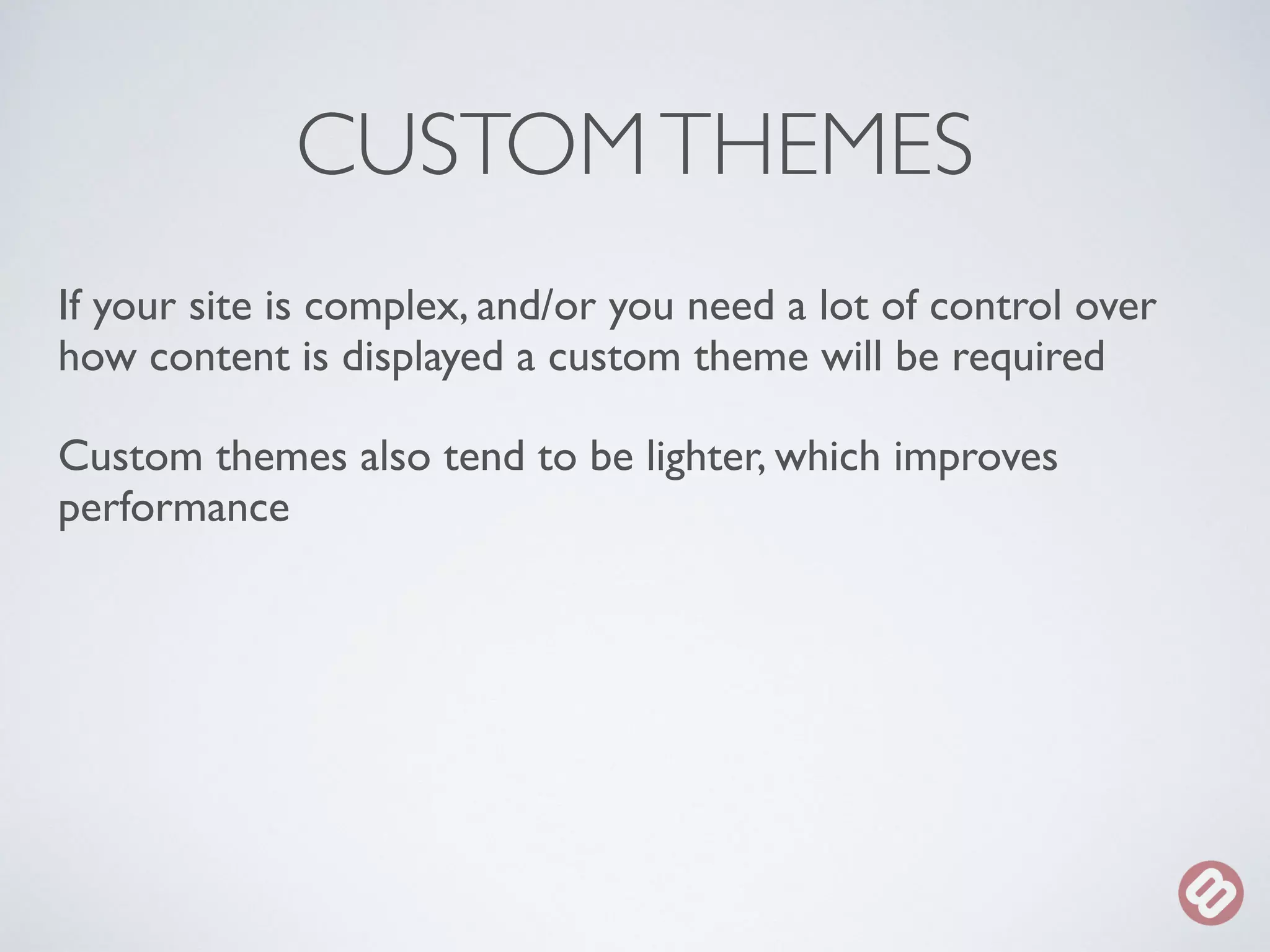 CUSTOM THEMES

If your site is complex, and/or you need a lot of control over how content is displayed a custom theme will be required

Custom themes also tend to be lighter, which improves performance